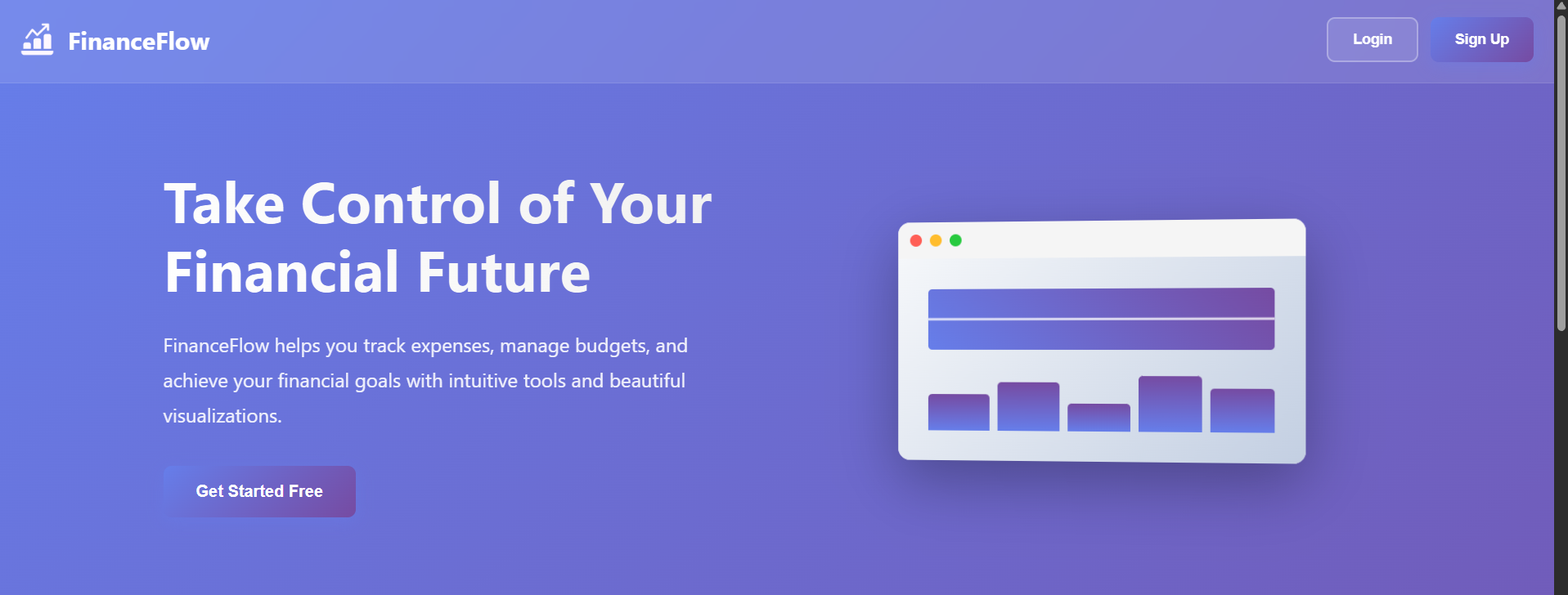 FinanceFlow

Login Sign Up

Take Control of Your Financial Future

FinanceFlow helps you track expenses, manage budgets, and achieve your financial goals with intuitive tools and beautiful visualizations.

Get Started Free